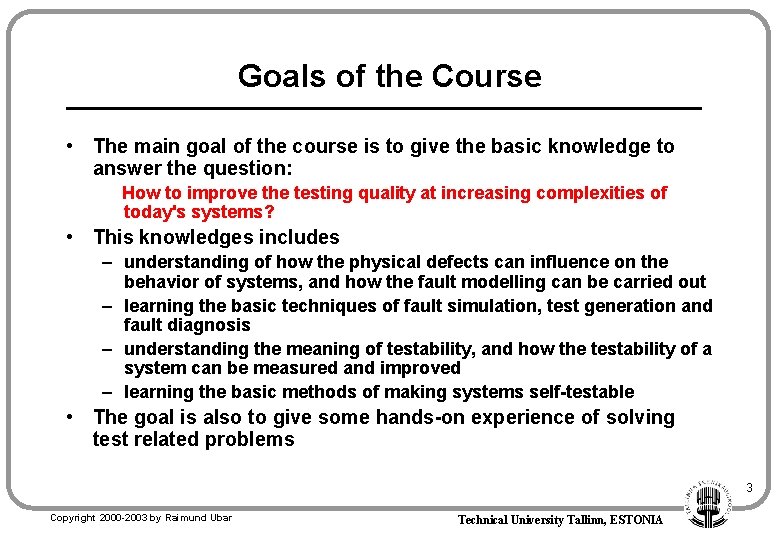 Goals of the Course

• The main goal of the course is to give the basic knowledge to answer the question:

How to improve the testing quality at increasing complexities of today's systems?

• This knowledges includes

– understanding of how the physical defects can influence on the behavior of systems, and how the fault modelling can be carried out

– learning the basic techniques of fault simulation, test generation and fault diagnosis

– understanding the meaning of testability, and how the testability of a system can be measured and improved

– learning the basic methods of making systems self-testable

• The goal is also to give some hands-on experience of solving test related problems

3

Copyright 2000-2003 by Raimund Ubar

Technical University Tallinn, ESTONIA